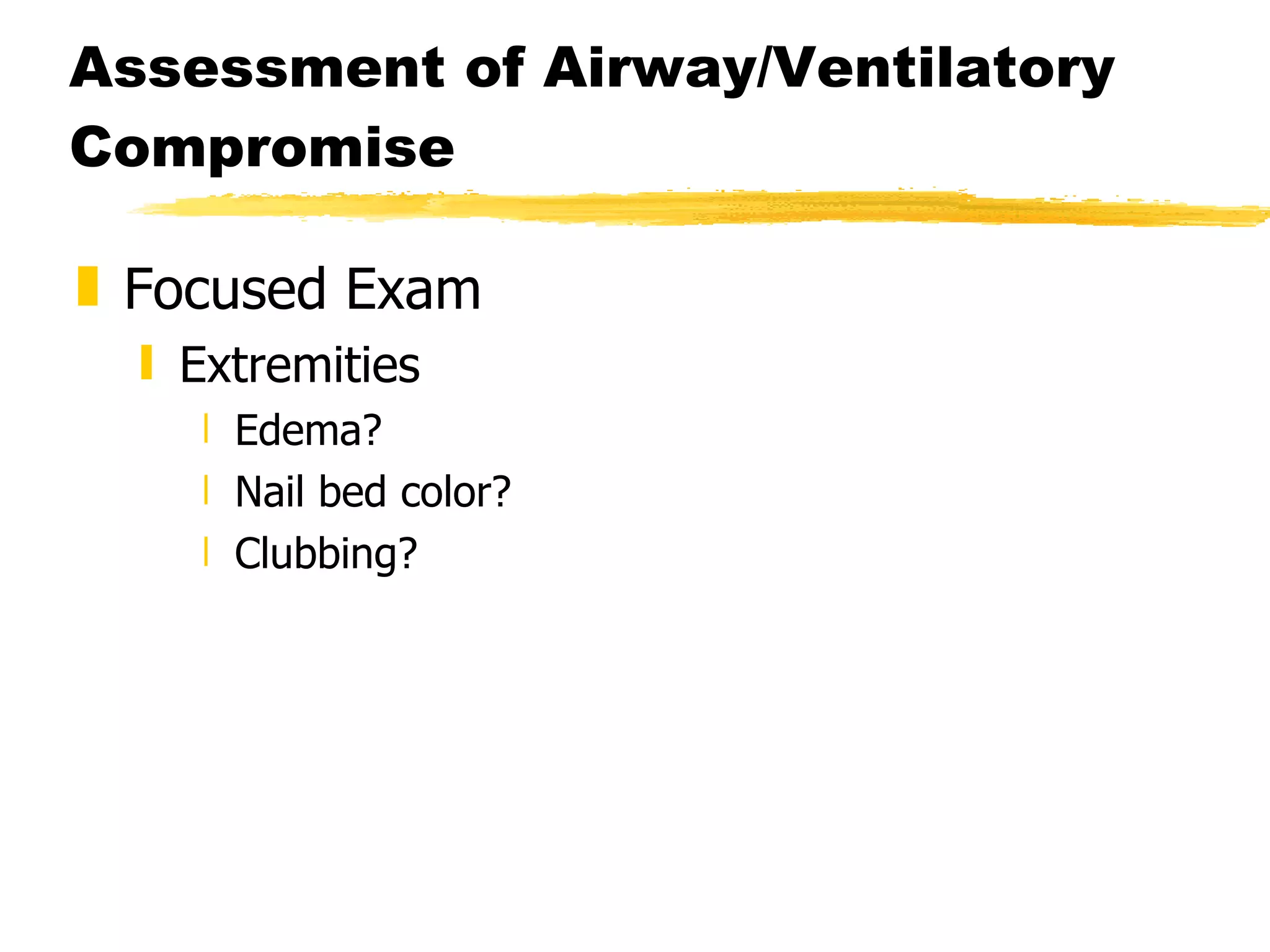 Assessment of Airway/Ventilatory Compromise

Focused Exam

Extremities

Edema?

Nail bed color?

Clubbing?